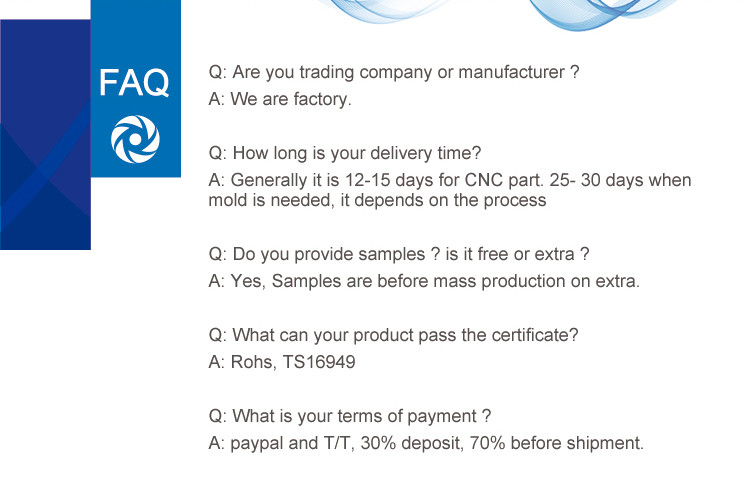 FAQ

Q: Are you trading company or manufacturer ?
A: We are factory.

Q: How long is your delivery time?
A: Generally it is 12-15 days for CNC part. 25- 30 days when mold is needed, it depends on the process

Q: Do you provide samples ? is it free or extra ?
A: Yes, Samples are before mass production on extra.

Q: What can your product pass the certificate?
A: Rohs, TS16949

Q: What is your terms of payment ?
A: paypal and T/T, 30% deposit, 70% before shipment.